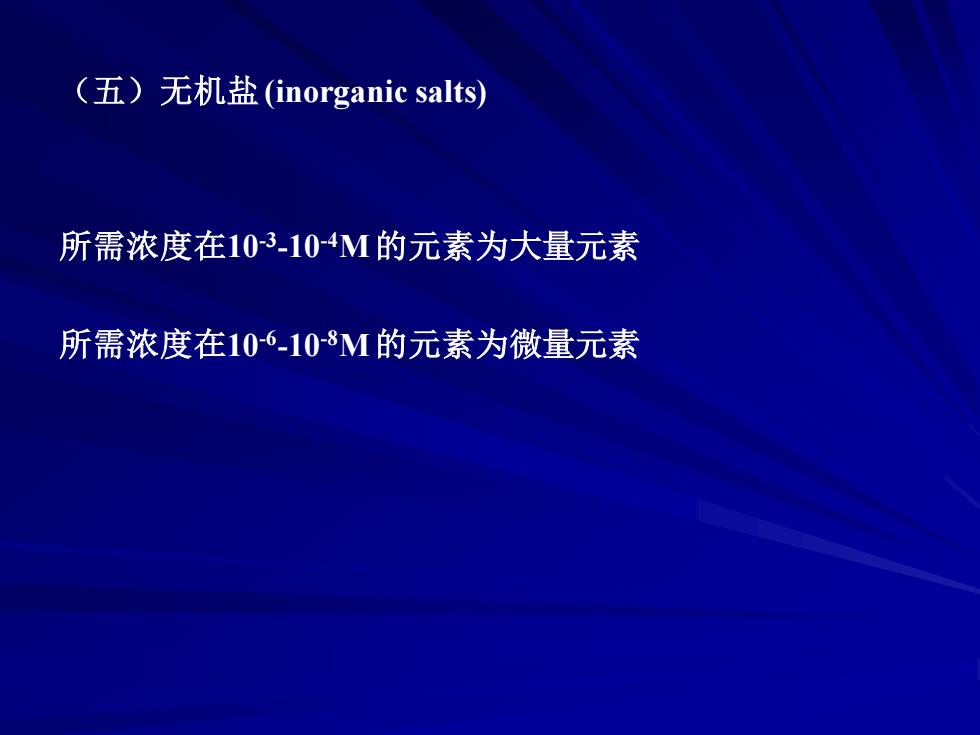 （五）无机盐 (inorganic salts)

所需浓度在$10^{-3}$-$10^{-4}$M 的元素为大量元素

所需浓度在$10^{-6}$-$10^{-8}$M 的元素为微量元素